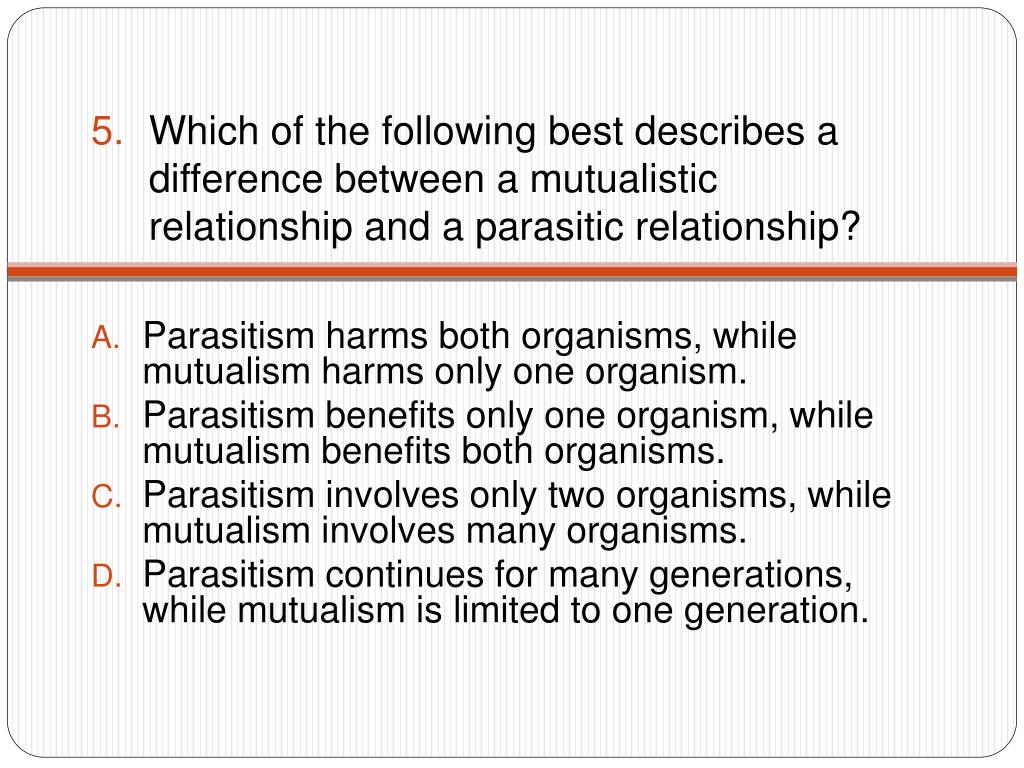 5. Which of the following best describes a difference between a mutualistic relationship and a parasitic relationship?

A. Parasitism harms both organisms, while mutualism harms only one organism.
B. Parasitism benefits only one organism, while mutualism benefits both organisms.
C. Parasitism involves only two organisms, while mutualism involves many organisms.
D. Parasitism continues for many generations, while mutualism is limited to one generation.